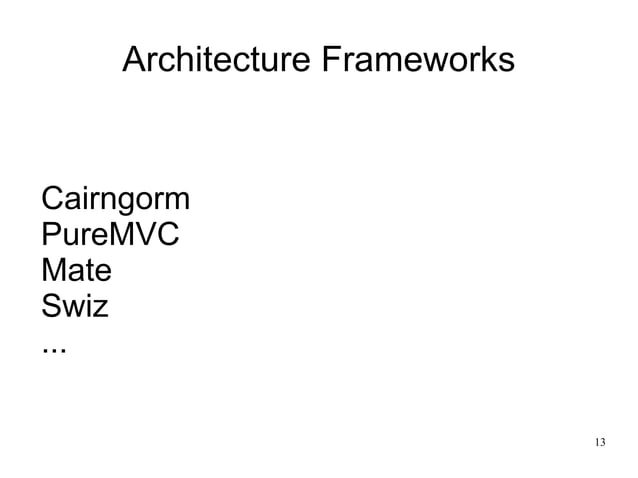 Architecture Frameworks

Cairngorm
PureMVC
Mate
Swiz
...

13